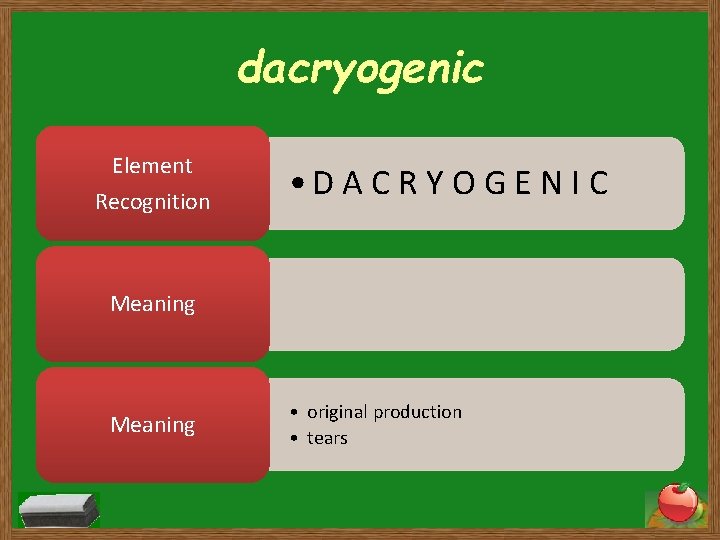 dacryogenic

Element Recognition

• D A C R Y O G E N I C

Meaning

Meaning

• original production
• tears